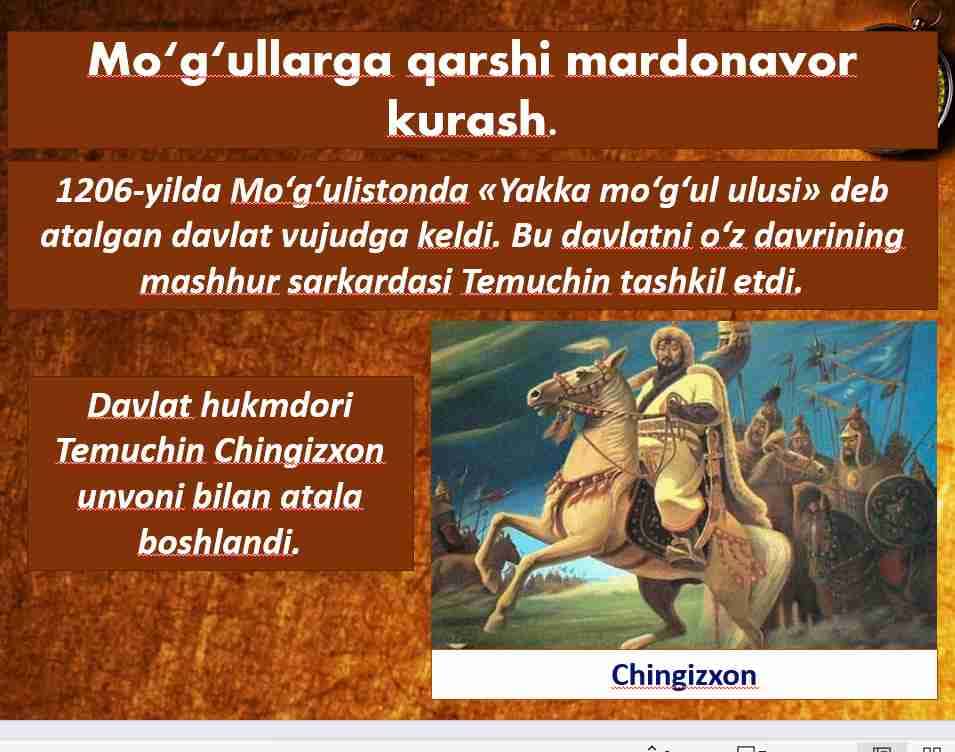 Mo‘g‘ullarga qarshi mardonavor kurash.

1206-yilda Mo‘g‘ulistonda «Yakka mo‘g‘ul ulusi» deb atalgan davlat vujudga keldi. Bu davlatni o‘z davrining mashhur sarkardasi Temuchin tashkil etdi.

Davlat hukmdori Temuchin Chingizxon unvoni bilan atala boshlandi.

Chingizxon